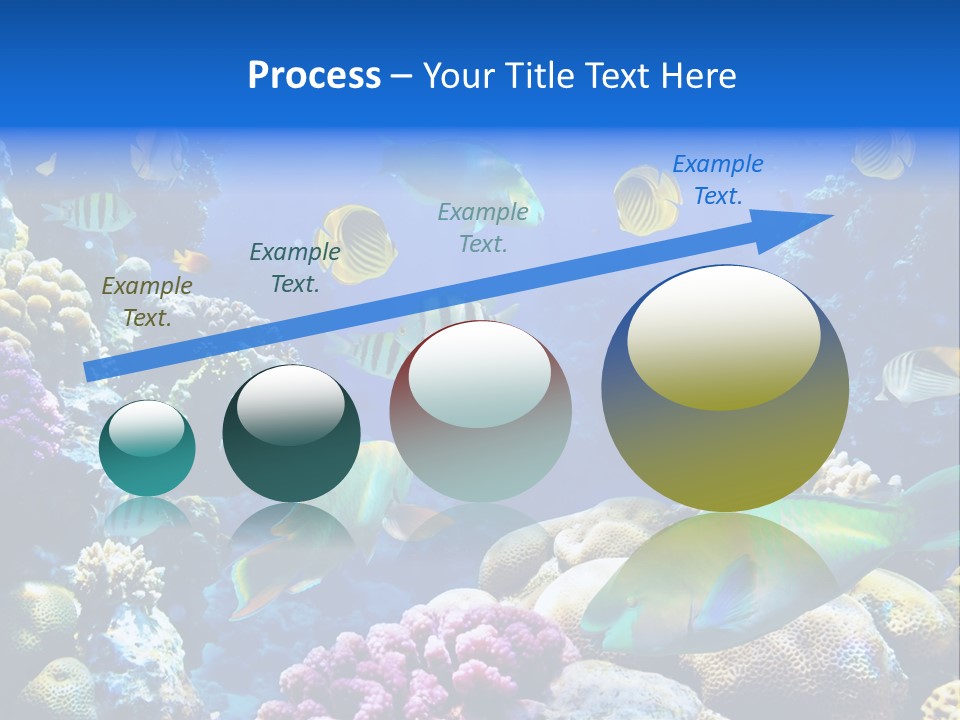 Process – Your Title Text Here

Example Text.

Example Text.

Example Text.

Example Text.